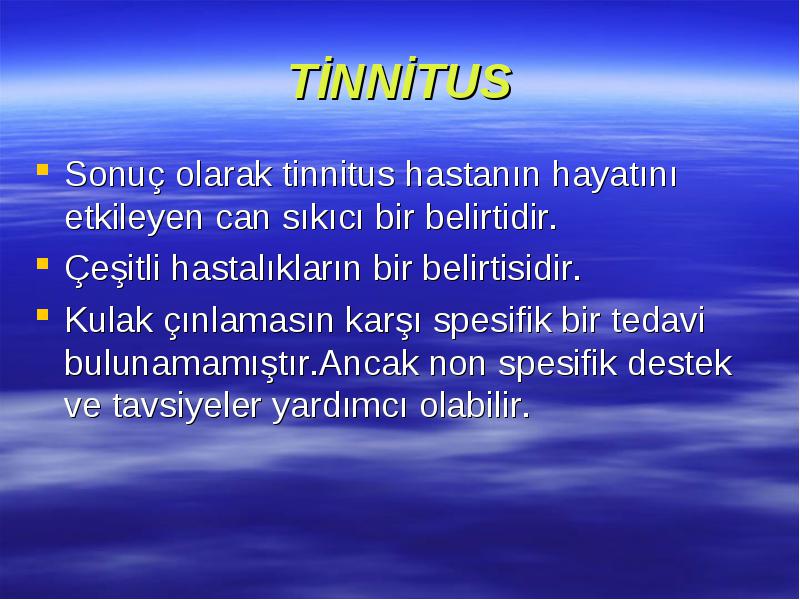 TİNNİTUS

- Sonuç olarak tinnitus hastanın hayatını etkileyen can sıkıcı bir belirtidir.
- Çeşitli hastalıkların bir belirtisidir.
- Kulak çınlamasın karşı spesifik bir tedavi bulunamamıştır.Ancak non spesifik destek ve tavsiyeler yardımcı olabilir.